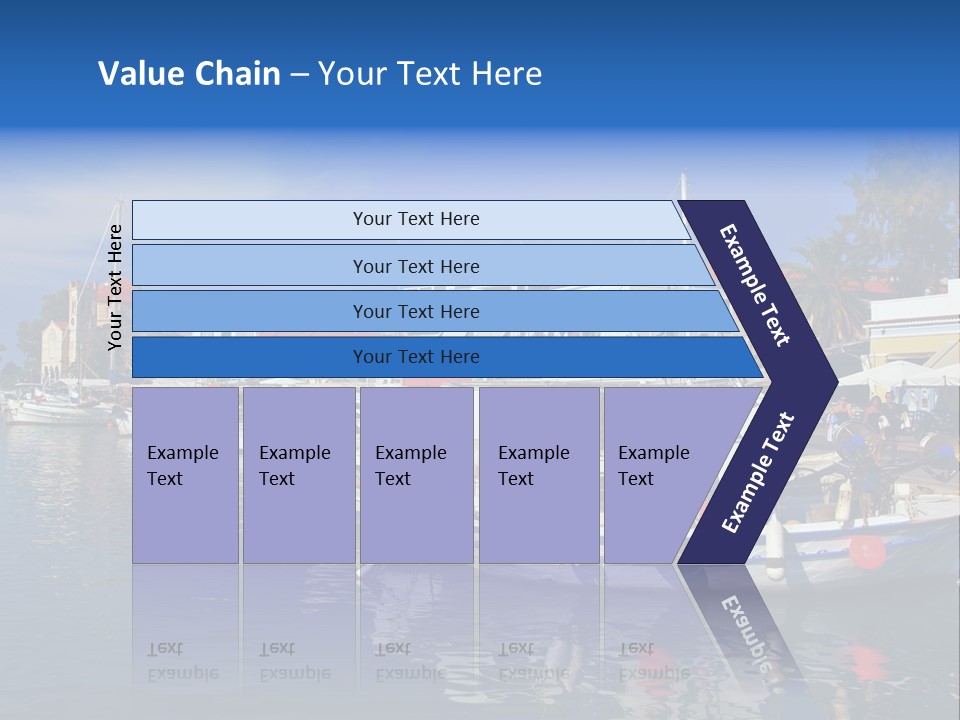 Value Chain – Your Text Here

Your Text Here

Your Text Here

Your Text Here

Your Text Here

Your Text Here

Example Text

Example Text

Example Text

Example Text

Example Text

Example Text

Example Text